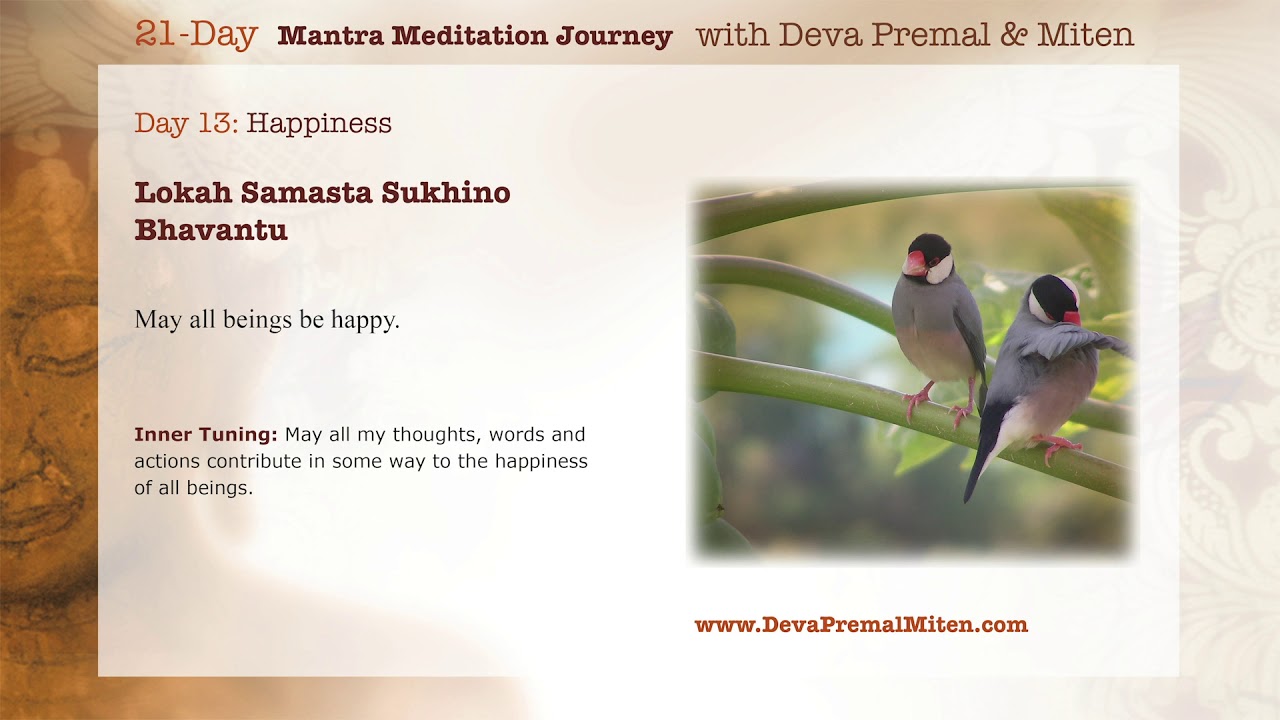 21-Day Mantra Meditation Journey with Deva Premal & Miten

Day 13: Happiness

Lokah Samasta Sukhino Bhavantu

May all beings be happy.

Inner Tuning: May all my thoughts, words and actions contribute in some way to the happiness of all beings.

www.DevaPremalMiten.com